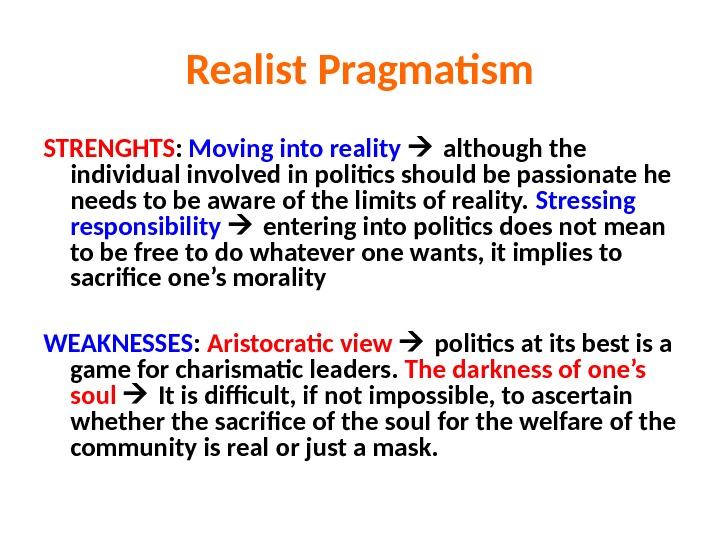 Realist Pragmatism

STRENGHTS: Moving into reality → although the individual involved in politics should be passionate he needs to be aware of the limits of reality. Stressing responsibility → entering into politics does not mean to be free to do whatever one wants, it implies to sacrifice one's morality

WEAKNESSES: Aristocratic view → politics at its best is a game for charismatic leaders. The darkness of one's soul → It is difficult, if not impossible, to ascertain whether the sacrifice of the soul for the welfare of the community is real or just a mask.